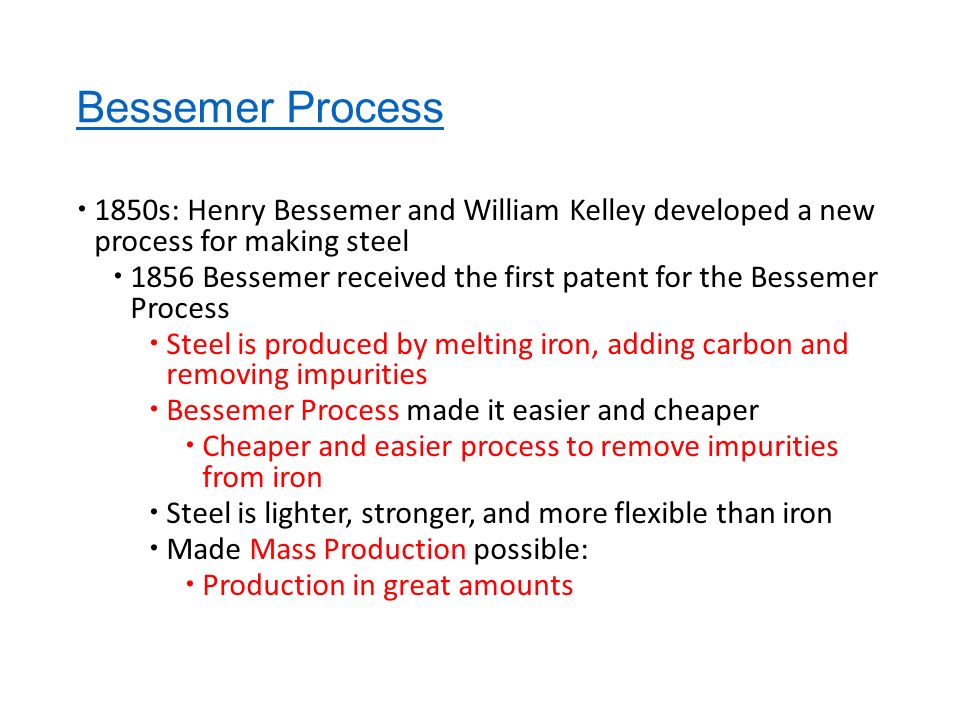 Bessemer Process

• 1850s: Henry Bessemer and William Kelley developed a new process for making steel
  • 1856 Bessemer received the first patent for the Bessemer Process
    • Steel is produced by melting iron, adding carbon and removing impurities
    • Bessemer Process made it easier and cheaper
      • Cheaper and easier process to remove impurities from iron
    • Steel is lighter, stronger, and more flexible than iron
    • Made Mass Production possible:
      • Production in great amounts